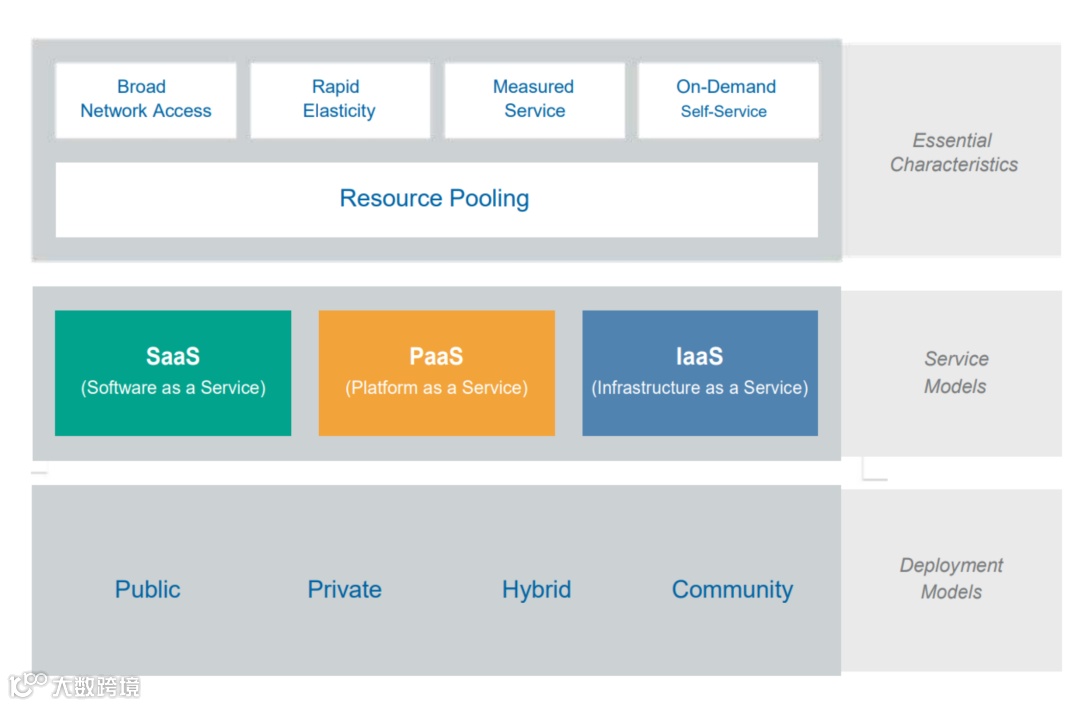 Broad Network Access

Rapid Elasticity

Measured Service

On-Demand Self-Service

Resource Pooling

Essential Characteristics

SaaS
(Software as a Service)

PaaS
(Platform as a Service)

IaaS
(Infrastructure as a Service)

Service Models

Public

Private

Hybrid

Community

Deployment Models

大数跨境